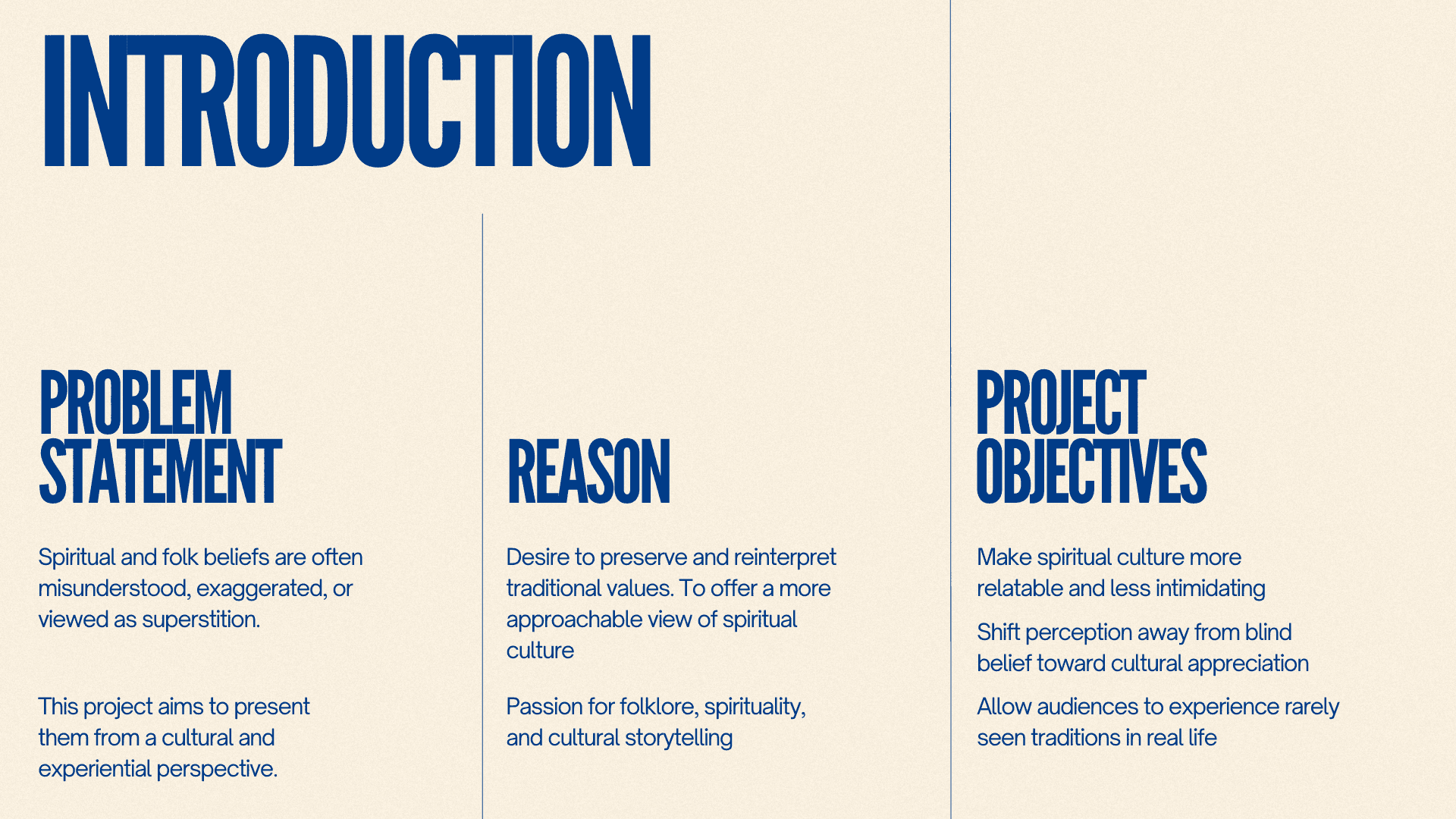 INTRODUCTION

PROBLEM STATEMENT

Spiritual and folk beliefs are often misunderstood, exaggerated, or viewed as superstition.

This project aims to present them from a cultural and experiential perspective.

REASON

Desire to preserve and reinterpret traditional values. To offer a more approachable view of spiritual culture

Passion for folklore, spirituality, and cultural storytelling

PROJECT OBJECTIVES

Make spiritual culture more relatable and less intimidating

Shift perception away from blind belief toward cultural appreciation

Allow audiences to experience rarely seen traditions in real life